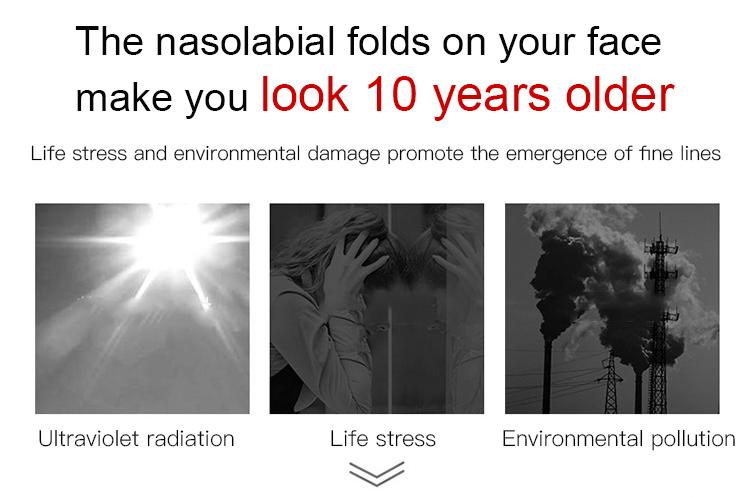 The nasolabial folds on your face make you look 10 years older

Life stress and environmental damage promote the emergence of fine lines

Ultraviolet radiation

Life stress

Environmental pollution